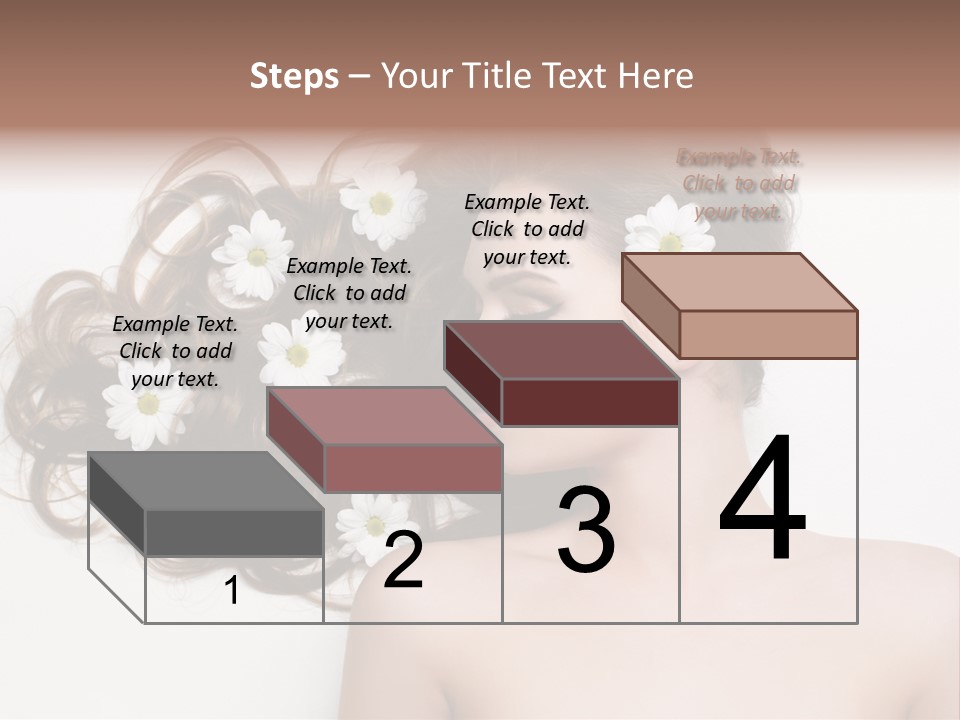 Steps – Your Title Text Here

Example Text. Click to add your text.

Example Text. Click to add your text.

Example Text. Click to add your text.

Example Text. Click to add your text.

1

2

3

4